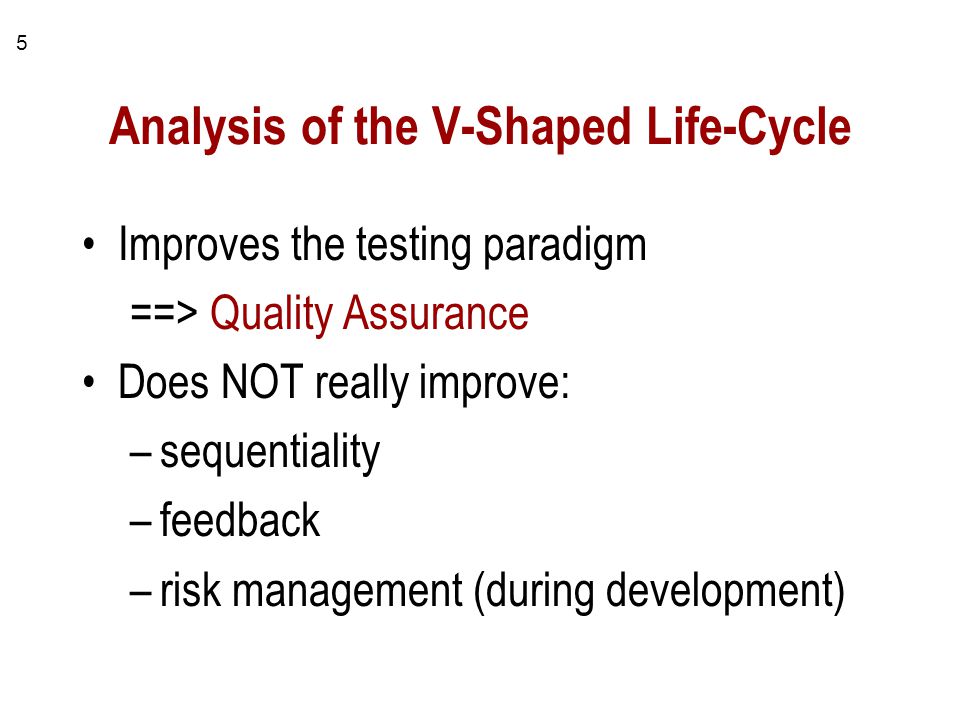 5

Analysis of the V-Shaped Life-Cycle

• Improves the testing paradigm
==> Quality Assurance
• Does NOT really improve:
– sequentiality
– feedback
– risk management (during development)